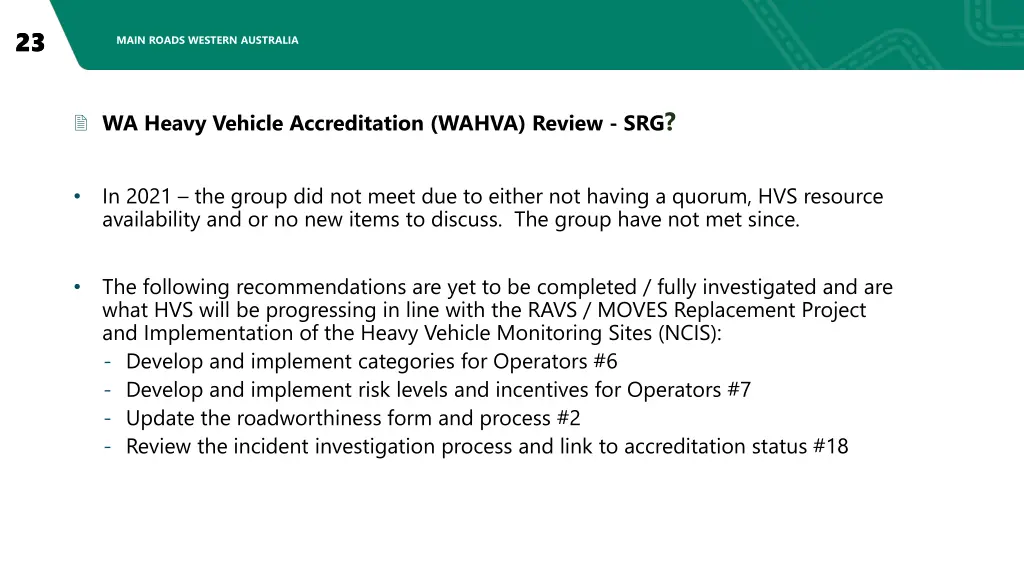 23

MAIN ROADS WESTERN AUSTRALIA

WA Heavy Vehicle Accreditation (WAHVA) Review - SRG?

• In 2021 – the group did not meet due to either not having a quorum, HVS resource availability and or no new items to discuss. The group have not met since.

• The following recommendations are yet to be completed / fully investigated and are what HVS will be progressing in line with the RAVS / MOVES Replacement Project and Implementation of the Heavy Vehicle Monitoring Sites (NCIS):
- Develop and implement categories for Operators #6
- Develop and implement risk levels and incentives for Operators #7
- Update the roadworthiness form and process #2
- Review the incident investigation process and link to accreditation status #18